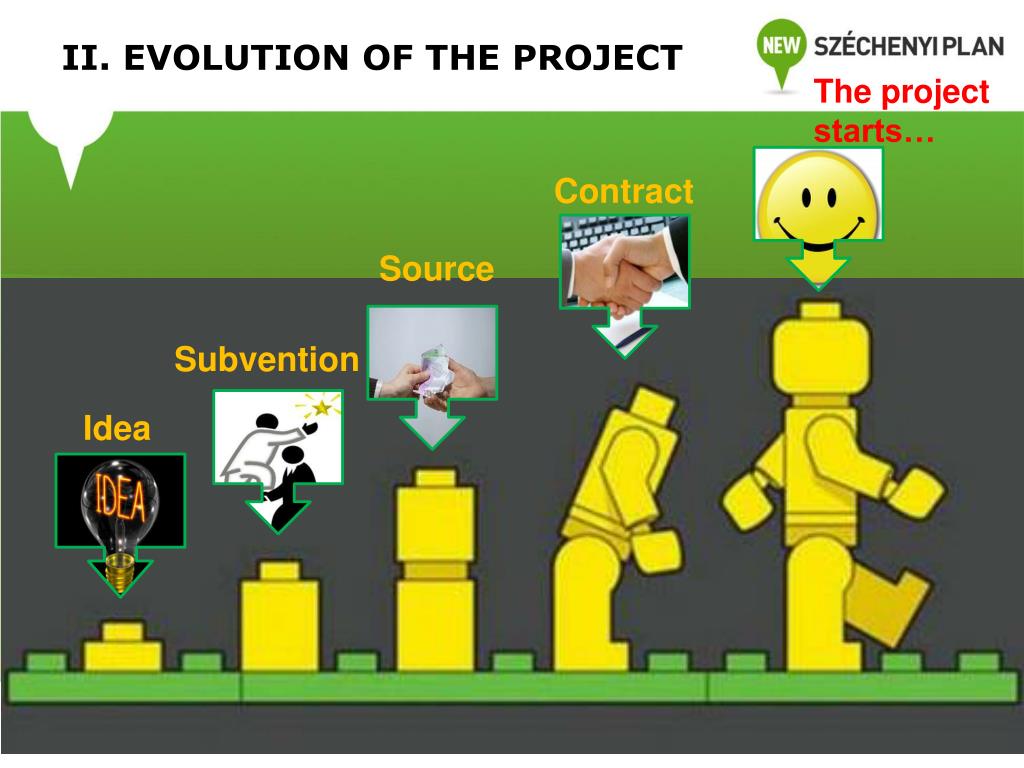 II. EVOLUTION OF THE PROJECT

NEW SZÉCHENYI PLAN

The project starts…

Contract

Source

Subvention

Idea

IDEA